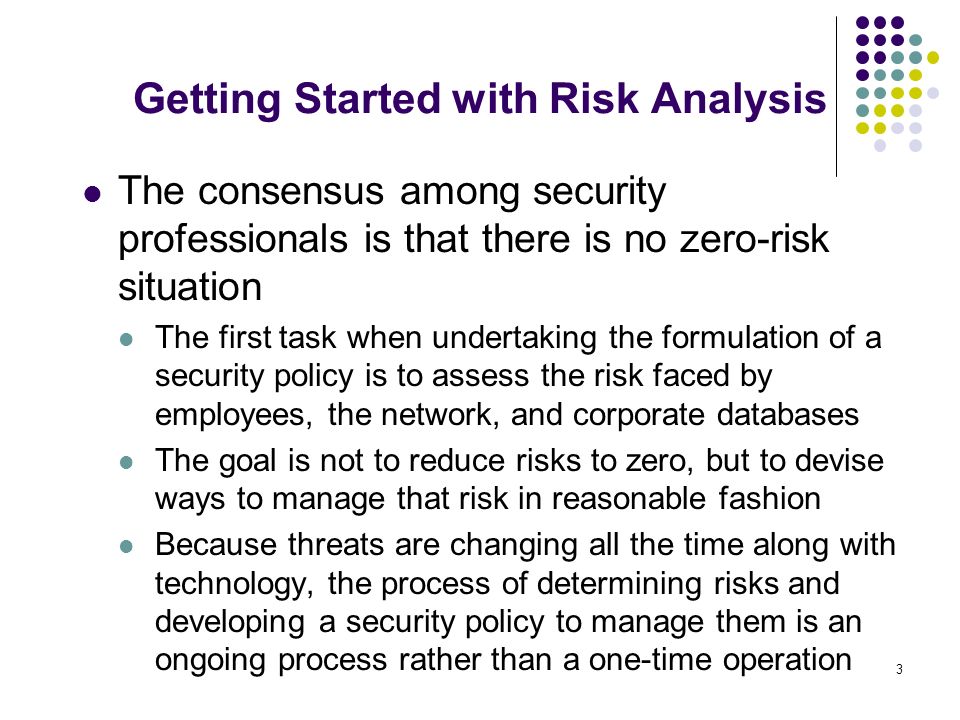 Getting Started with Risk Analysis

- The consensus among security professionals is that there is no zero-risk situation
  - The first task when undertaking the formulation of a security policy is to assess the risk faced by employees, the network, and corporate databases
  - The goal is not to reduce risks to zero, but to devise ways to manage that risk in reasonable fashion
  - Because threats are changing all the time along with technology, the process of determining risks and developing a security policy to manage them is an ongoing process rather than a one-time operation

3